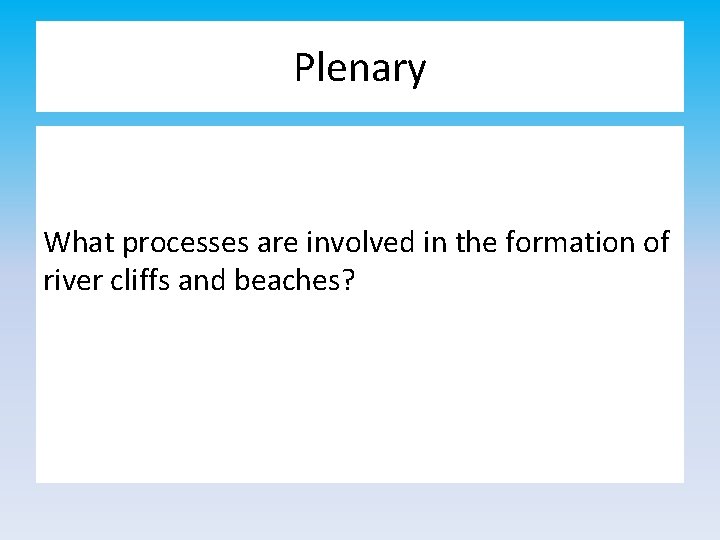 Plenary

What processes are involved in the formation of river cliffs and beaches?